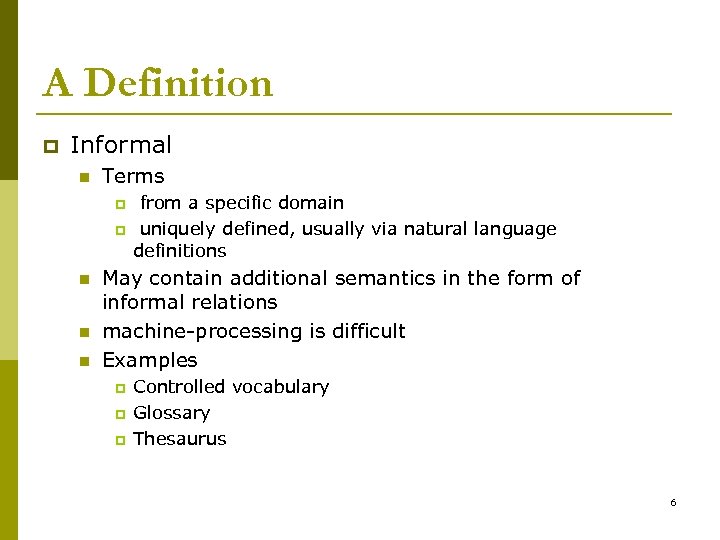 A Definition

Informal

Terms

from a specific domain

uniquely defined, usually via natural language definitions

May contain additional semantics in the form of informal relations

machine-processing is difficult

Examples

Controlled vocabulary

Glossary

Thesaurus

6